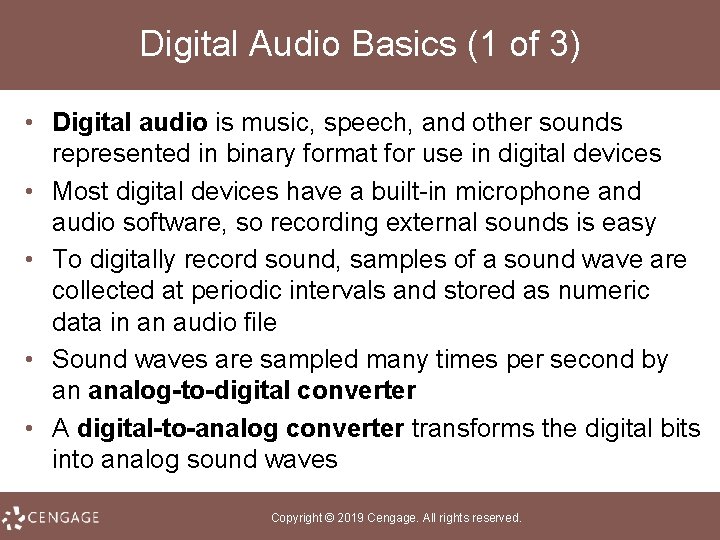 Digital Audio Basics (1 of 3)

• Digital audio is music, speech, and other sounds represented in binary format for use in digital devices
• Most digital devices have a built-in microphone and audio software, so recording external sounds is easy
• To digitally record sound, samples of a sound wave are collected at periodic intervals and stored as numeric data in an audio file
• Sound waves are sampled many times per second by an analog-to-digital converter
• A digital-to-analog converter transforms the digital bits into analog sound waves

CENGAGE

Copyright © 2019 Cengage. All rights reserved.